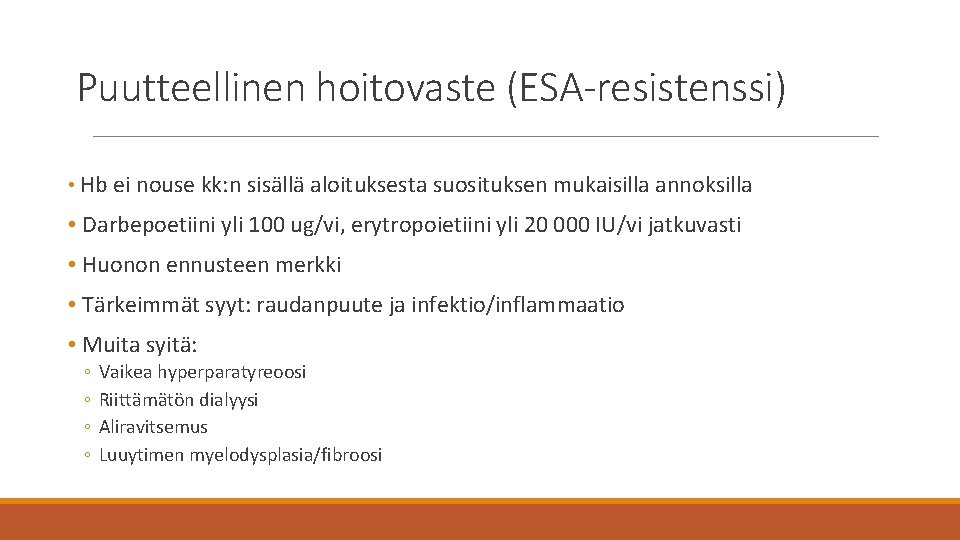 Puutteellinen hoitovaste (ESA-resistenssi)

• Hb ei nouse kk:n sisällä aloituksesta suosituksen mukaisilla annoksilla

• Darbepoetiini yli 100 ug/vi, erytropoietiini yli 20 000 IU/vi jatkuvasti

• Huonon ennusteen merkki

• Tärkeimmät syyt: raudanpuute ja infektio/inflammaatio

• Muita syitä:

◦ Vaikea hyperparatyreoosi
◦ Riittämätön dialyysi
◦ Aliravitsemus
◦ Luuytimen myelodysplasia/fibroosi